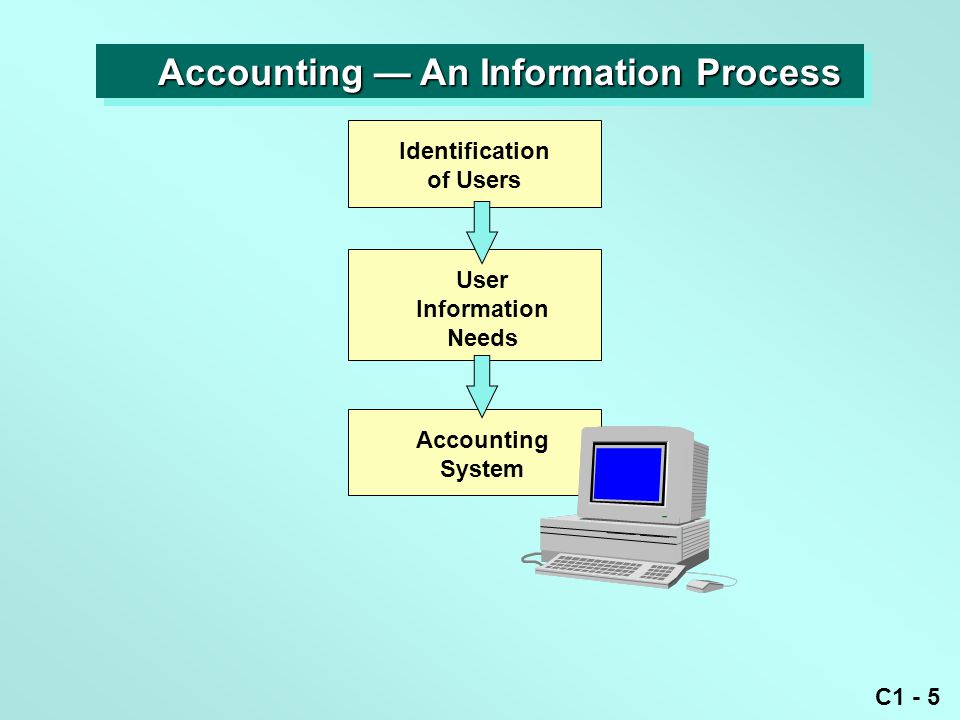 Accounting — An Information Process

Identification of Users

User Information Needs

Accounting System

C1 - 5